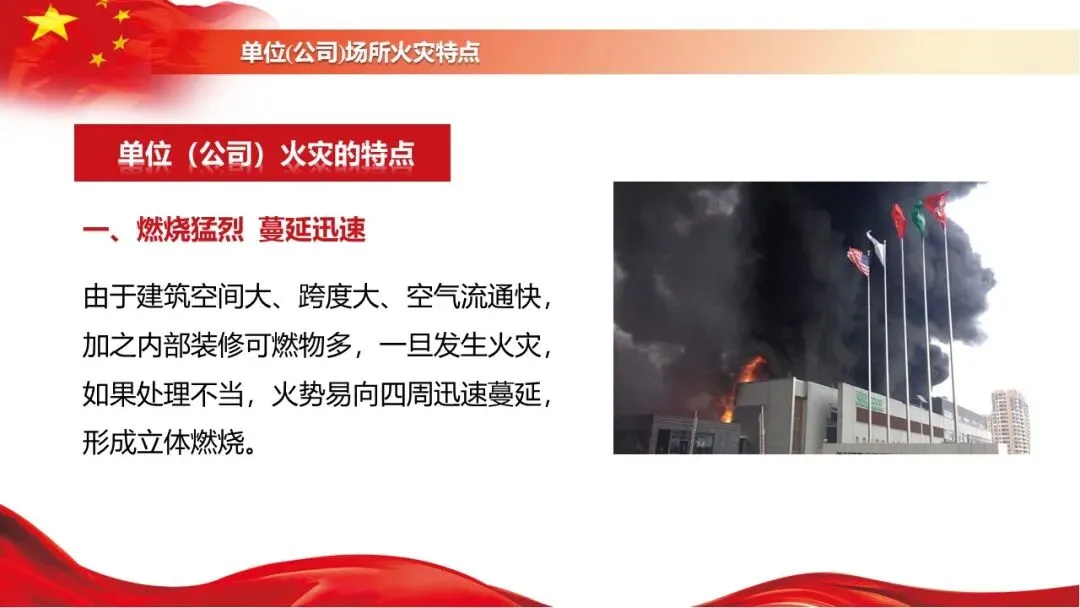 单位(公司)场所火灾特点

单位（公司）火灾的特点

一、燃烧猛烈 蔓延迅速

由于建筑空间大、跨度大、空气流通快，加之内部装修可燃物多，一旦发生火灾，如果处理不当，火势易向四周迅速蔓延，形成立体燃烧。